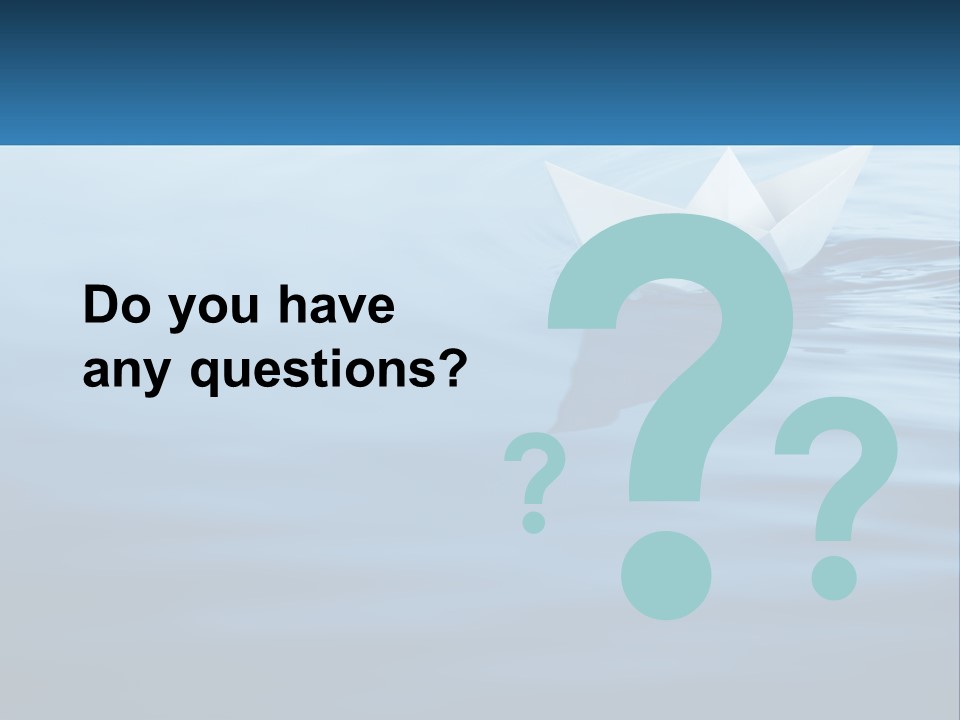 Do you have any questions?

? ? ?